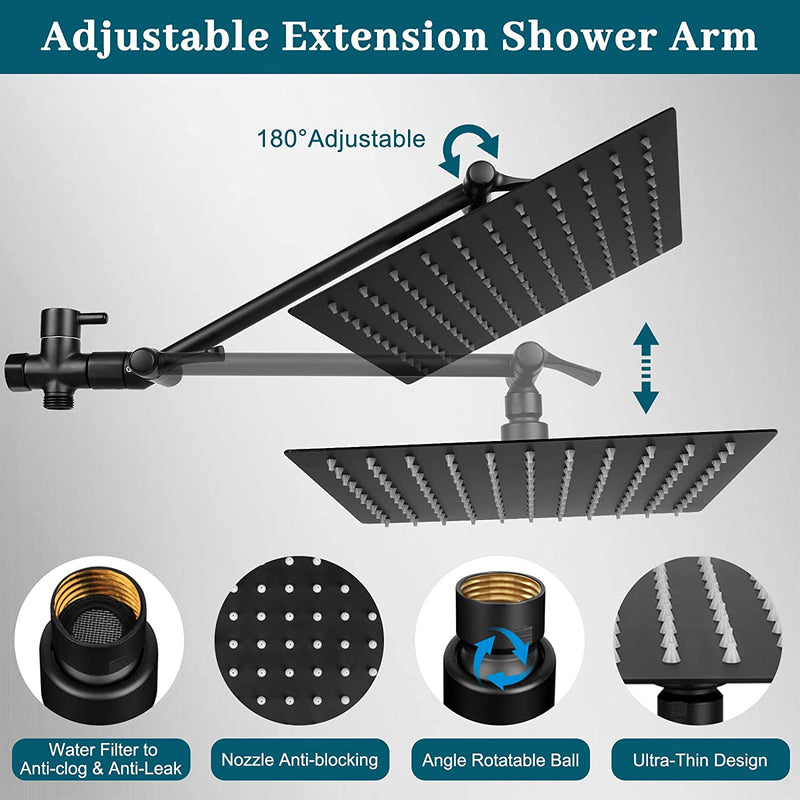 Adjustable Extension Shower Arm

180°Adjustable

Water Filter to Anti-clog & Anti-Leak

Nozzle Anti-blocking

Angle Rotatable Ball

Ultra-Thin Design